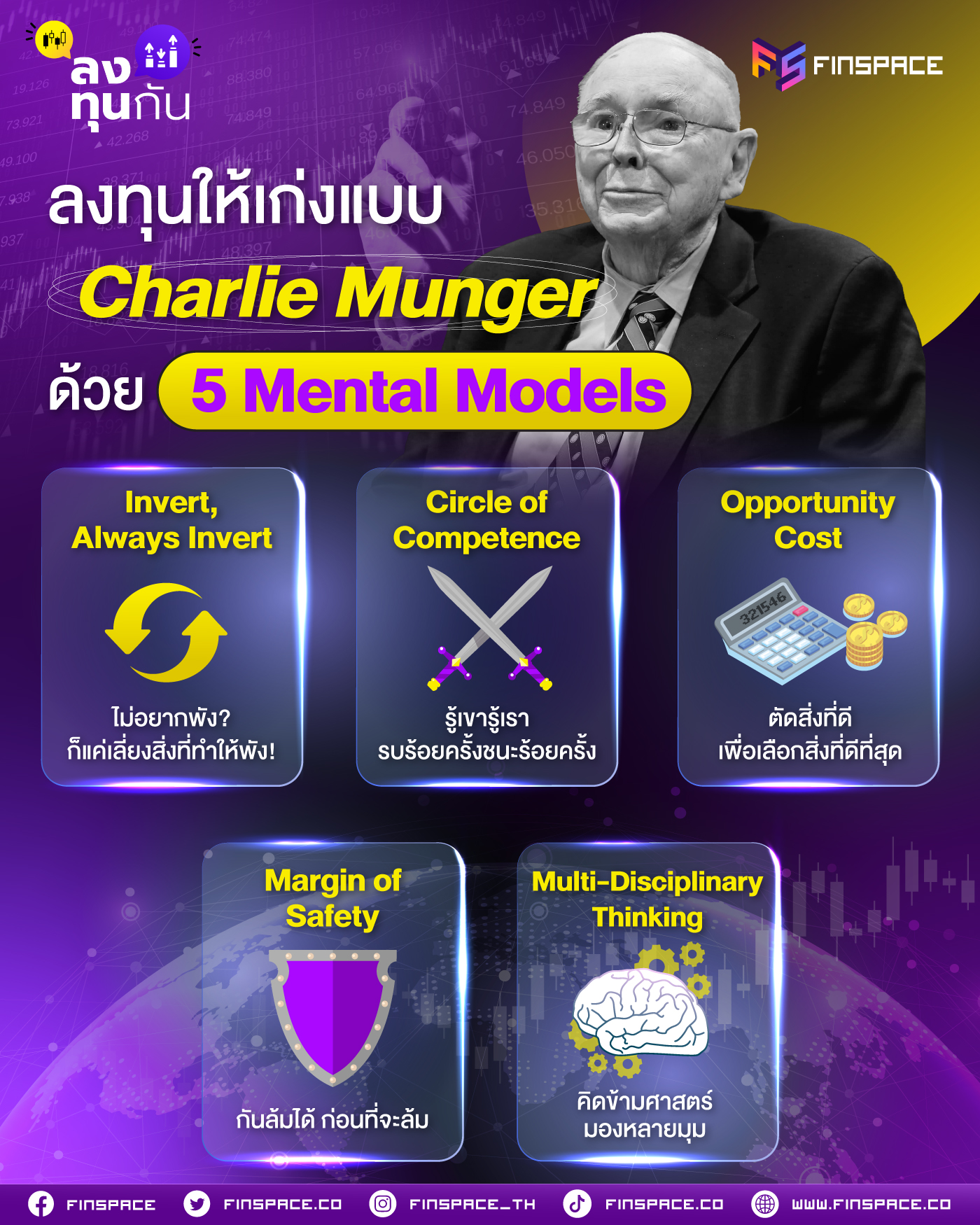 ลงทุนกัน

FINSPACE

ลงทุนให้เก่งแบบ
Charlie Munger
ด้วย 5 Mental Models

Invert, Always Invert
ไม่อยากพัง? ก็แค่เลี่ยงสิ่งที่ทำให้พัง!

Circle of Competence
รู้เขารู้เรา รบร้อยครั้งชนะร้อยครั้ง

Opportunity Cost
321546
ตัดสิ่งที่ดี เพื่อเลือกสิ่งที่ดีที่สุด

Margin of Safety
กันล้มได้ ก่อนที่จะล้ม

Multi-Disciplinary Thinking
คิดข้ามศาสตร์ มองหลายมุม

FINSPACE FINSPACE.CO FINSPACE_TH FINSPACE.CO WWW.FINSPACE.CO